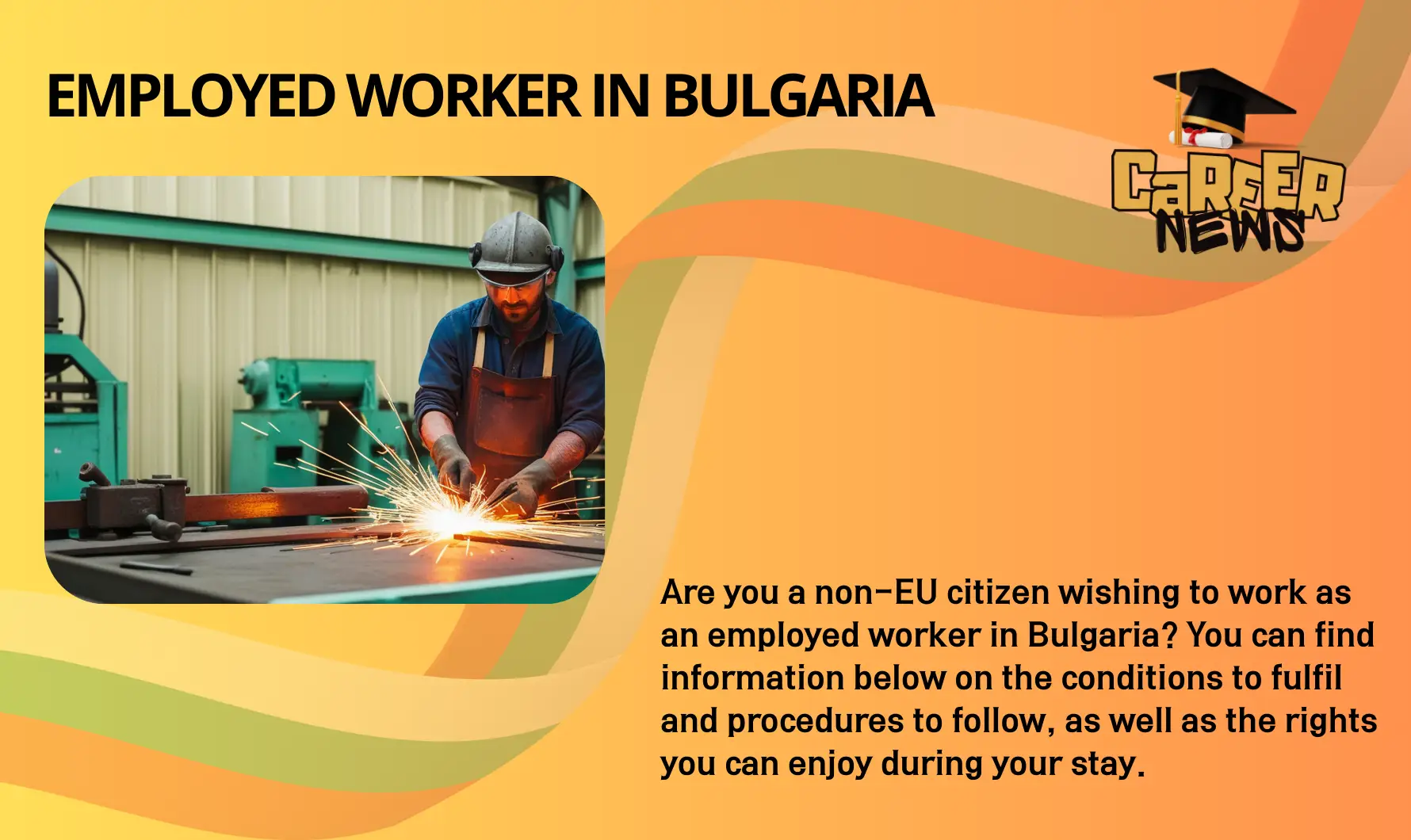 EMPLOYED WORKER IN BULGARIA

CaREER NEWS

Are you a non-EU citizen wishing to work as an employed worker in Bulgaria? You can find information below on the conditions to fulfil and procedures to follow, as well as the rights you can enjoy during your stay.